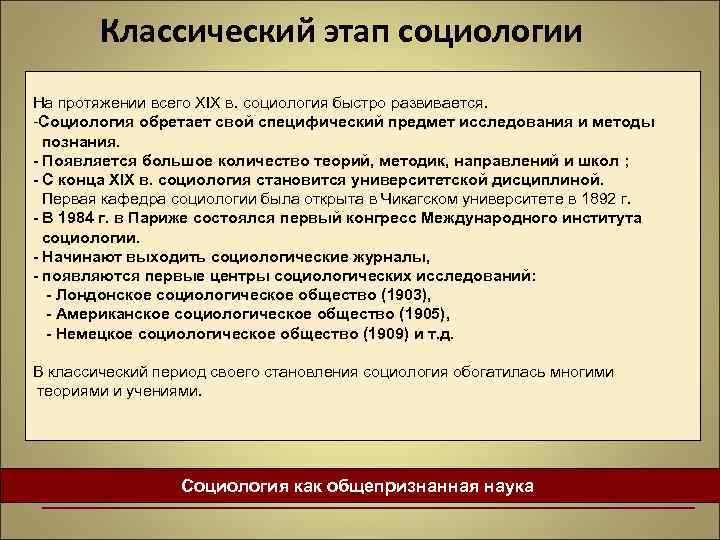 Классический этап социологии

На протяжении всего XIX в. социология быстро развивается.
-Социология обретает свой специфический предмет исследования и методы познания.
- Появляется большое количество теорий, методик, направлений и школ ;
- С конца XIX в. социология становится университетской дисциплиной.
Первая кафедра социологии была открыта в Чикагском университете в 1892 г.
- В 1984 г. в Париже состоялся первый конгресс Международного института социологии.
- Начинают выходить социологические журналы,
- появляются первые центры социологических исследований:
- Лондонское социологическое общество (1903),
- Американское социологическое общество (1905),
- Немецкое социологическое общество (1909) и т.д.

В классический период своего становления социология обогатилась многими теориями и учениями.

Социология как общепризнанная наука